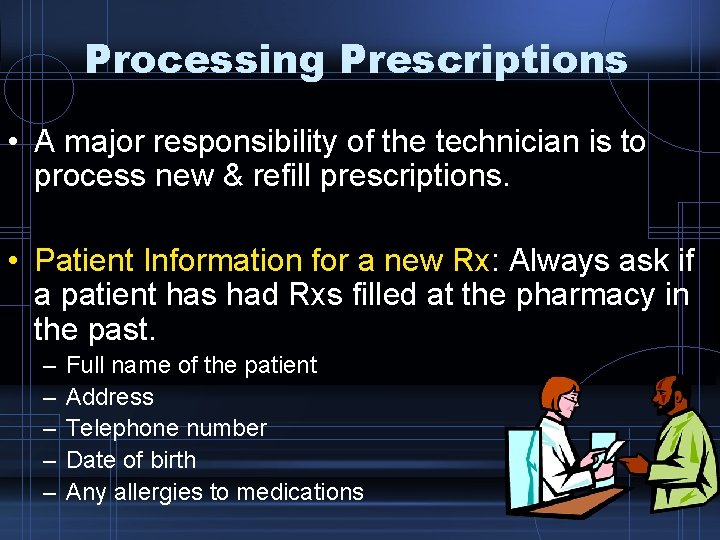 Processing Prescriptions

• A major responsibility of the technician is to process new & refill prescriptions.

• Patient Information for a new Rx: Always ask if a patient has had Rxs filled at the pharmacy in the past.
– Full name of the patient
– Address
– Telephone number
– Date of birth
– Any allergies to medications